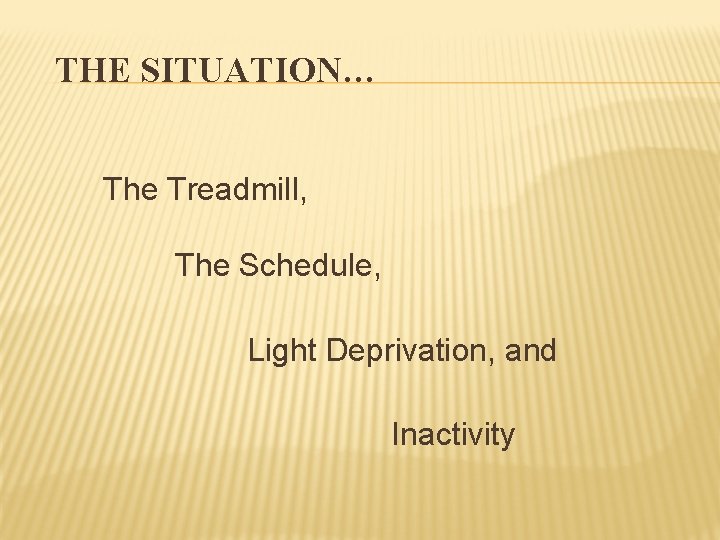 THE SITUATION…

The Treadmill,

The Schedule,

Light Deprivation, and

Inactivity